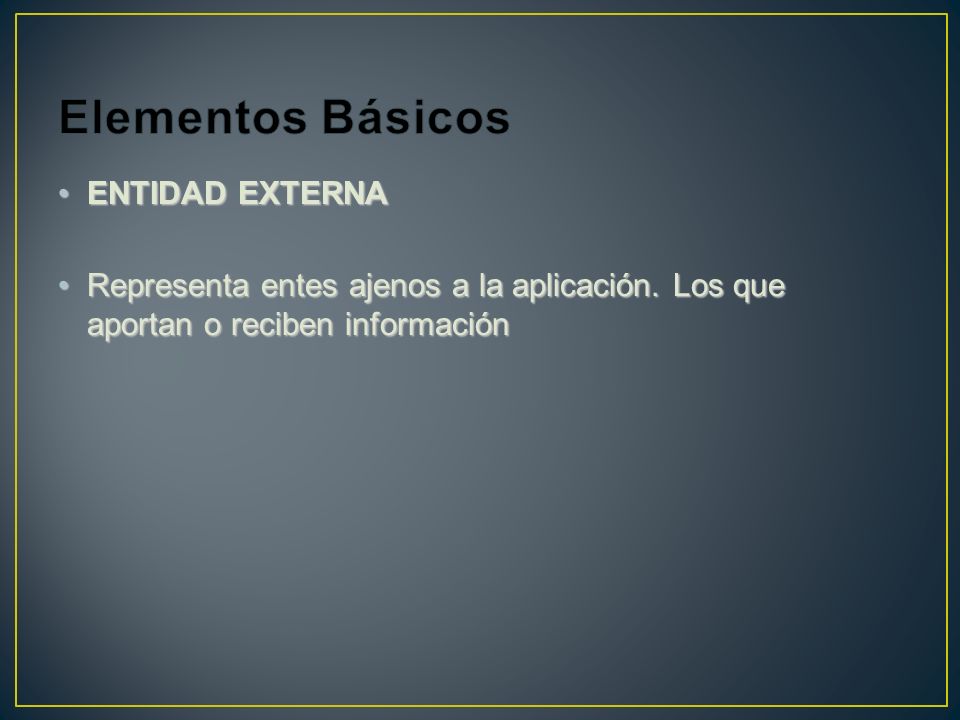 Elementos Básicos

• ENTIDAD EXTERNA

• Representa entes ajenos a la aplicación. Los que aportan o reciben información